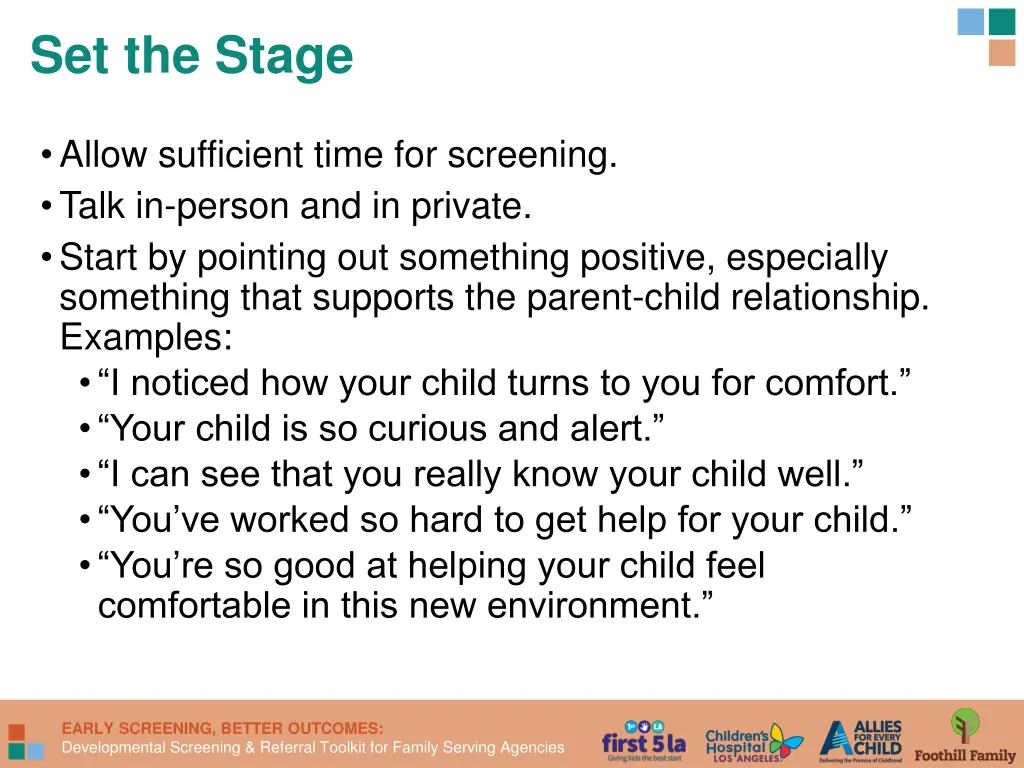 Set the Stage

• Allow sufficient time for screening.
• Talk in-person and in private.
• Start by pointing out something positive, especially something that supports the parent-child relationship. Examples:
  • “I noticed how your child turns to you for comfort.”
  • “Your child is so curious and alert.”
  • “I can see that you really know your child well.”
  • “You’ve worked so hard to get help for your child.”
  • “You’re so good at helping your child feel comfortable in this new environment.”

EARLY SCREENING, BETTER OUTCOMES:
Developmental Screening & Referral Toolkit for Family Serving Agencies

first 5 la
Giving kids the best start

Children's Hospital LOS ANGELES

ALLIES FOR EVERY CHILD
Delivering the Promise of Childhood

Foothill Family